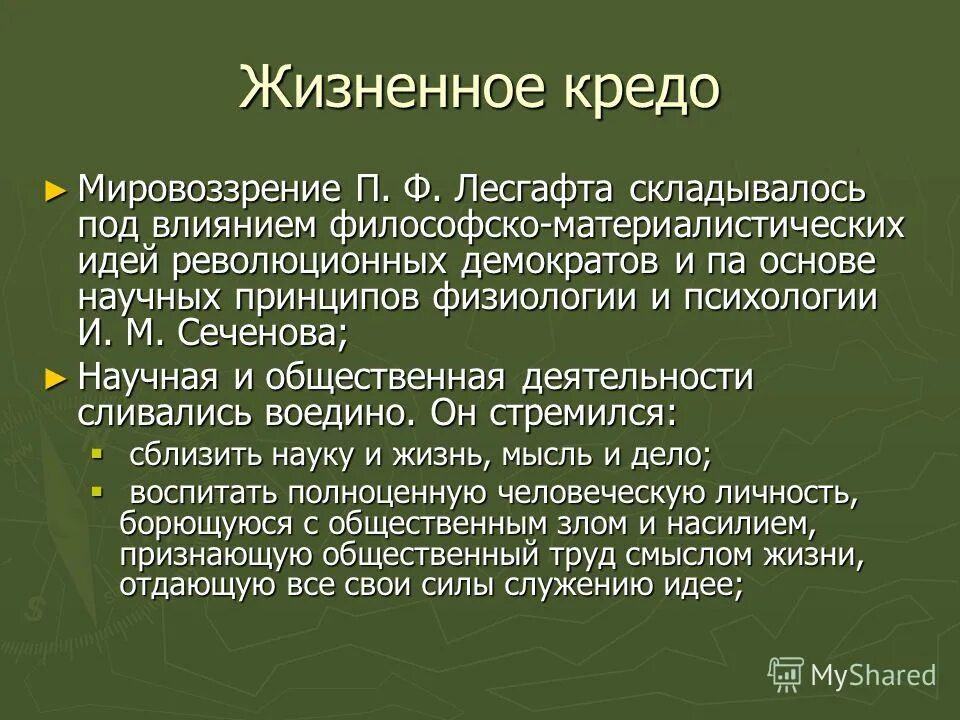 Жизненное кредо

► Мировоззрение П. Ф. Лесгафта складывалось под влиянием философско-материалистических идей революционных демократов и па основе научных принципов физиологии и психологии И. М. Сеченова;

► Научная и общественная деятельности сливались воедино. Он стремился:

▪ сблизить науку и жизнь, мысль и дело;

▪ воспитать полноценную человеческую личность, борющуюся с общественным злом и насилием, признающую общественный труд смыслом жизни, отдающую все свои силы служению идее;

MyShared